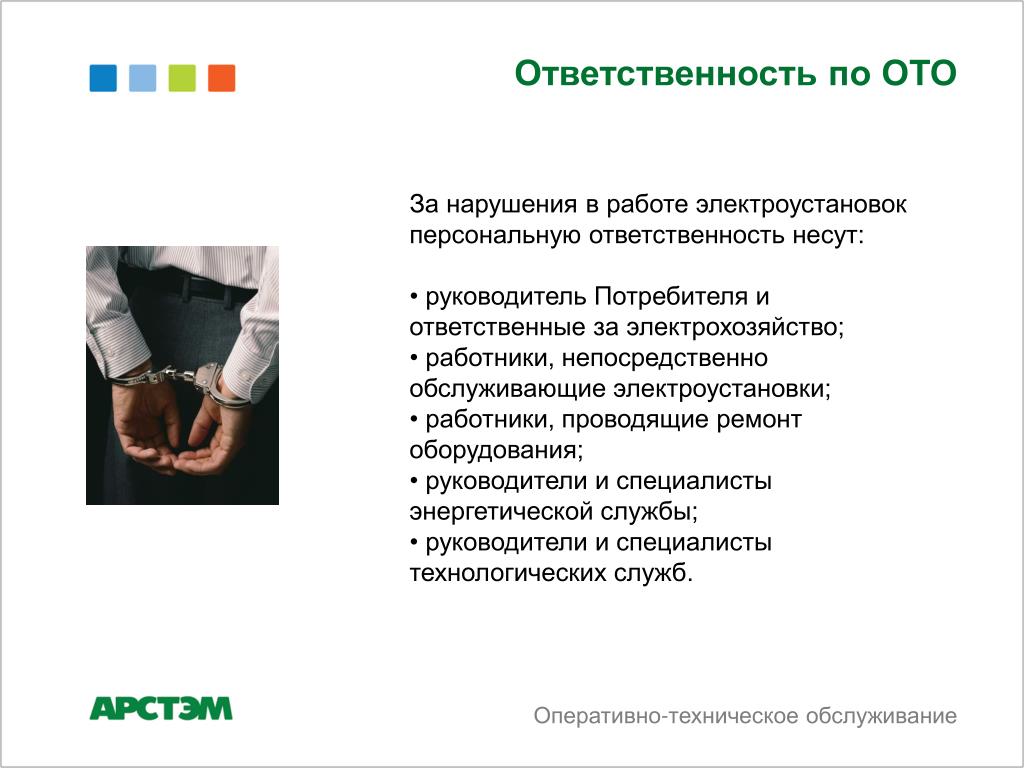 Ответственность по ОТО

За нарушения в работе электроустановок персональную ответственность несут:

• руководитель Потребителя и ответственные за электрохозяйство;
• работники, непосредственно обслуживающие электроустановки;
• работники, проводящие ремонт оборудования;
• руководители и специалисты энергетической службы;
• руководители и специалисты технологических служб.

АРСТЭМ

Оперативно-техническое обслуживание